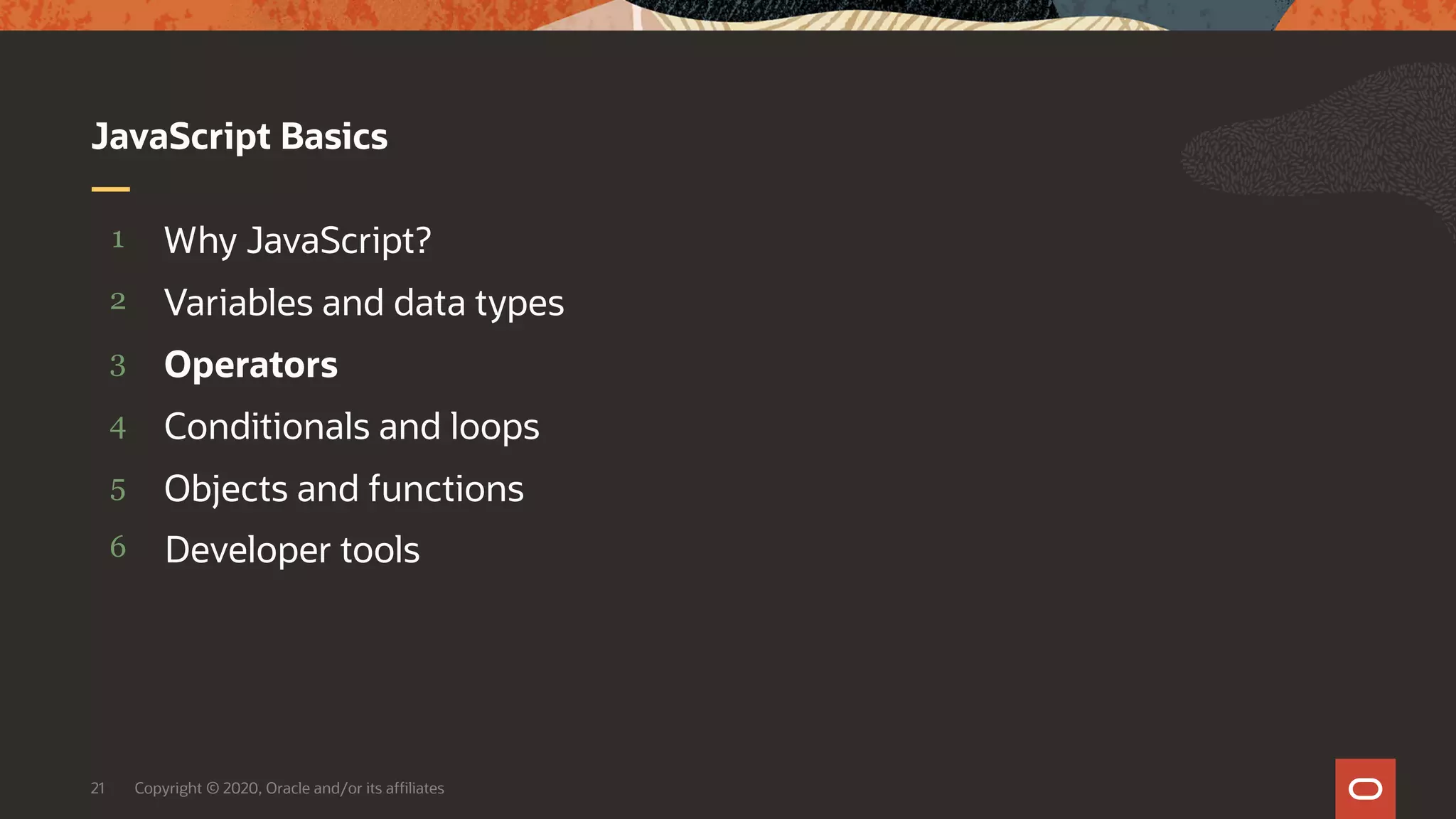 JavaScript Basics

1 Why JavaScript?

2 Variables and data types

3 Operators

4 Conditionals and loops

5 Objects and functions

6 Developer tools

21 Copyright © 2020, Oracle and/or its affiliates